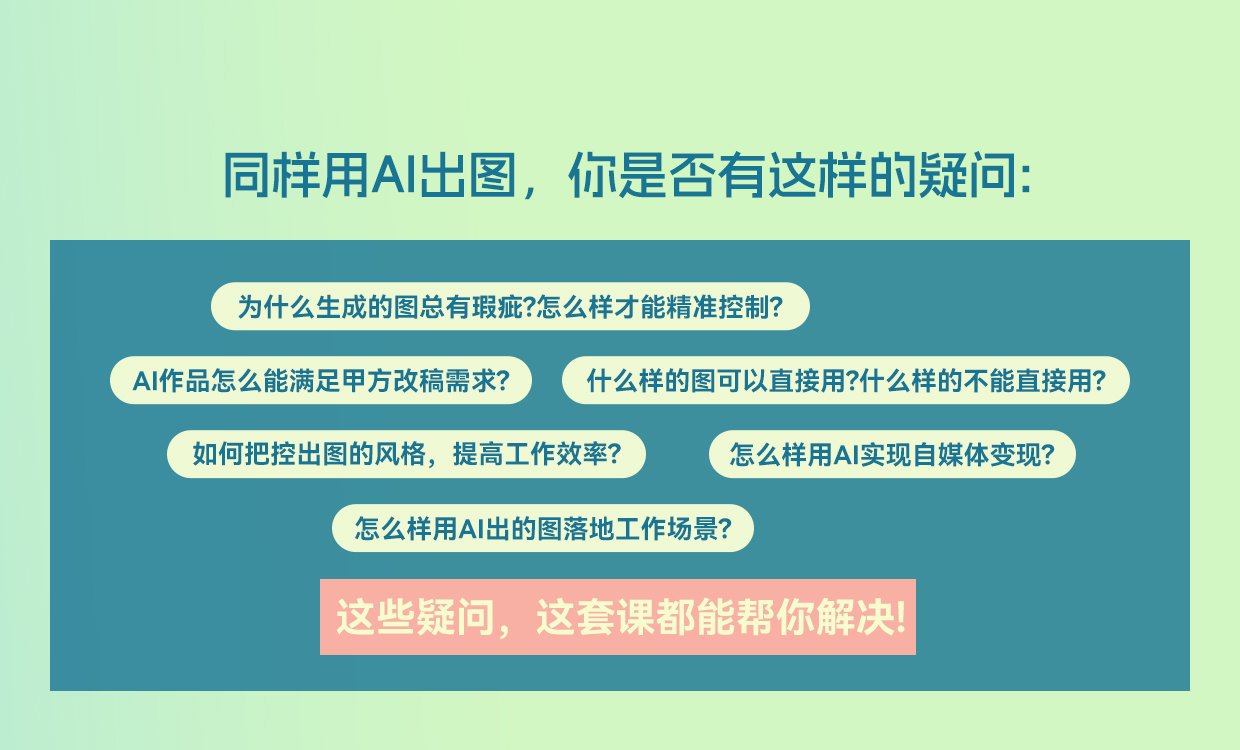 同样用AI出图，你是否有这样的疑问:

为什么生成的图总有瑕疵?怎么样才能精准控制?

AI作品怎么能满足甲方改稿需求?

什么样的图可以直接用?什么样的不能直接用?

如何把控出图的风格，提高工作效率?

怎么样用AI实现自媒体变现?

怎么样用AI出的图落地工作场景?

这些疑问，这套课都能帮你解决!